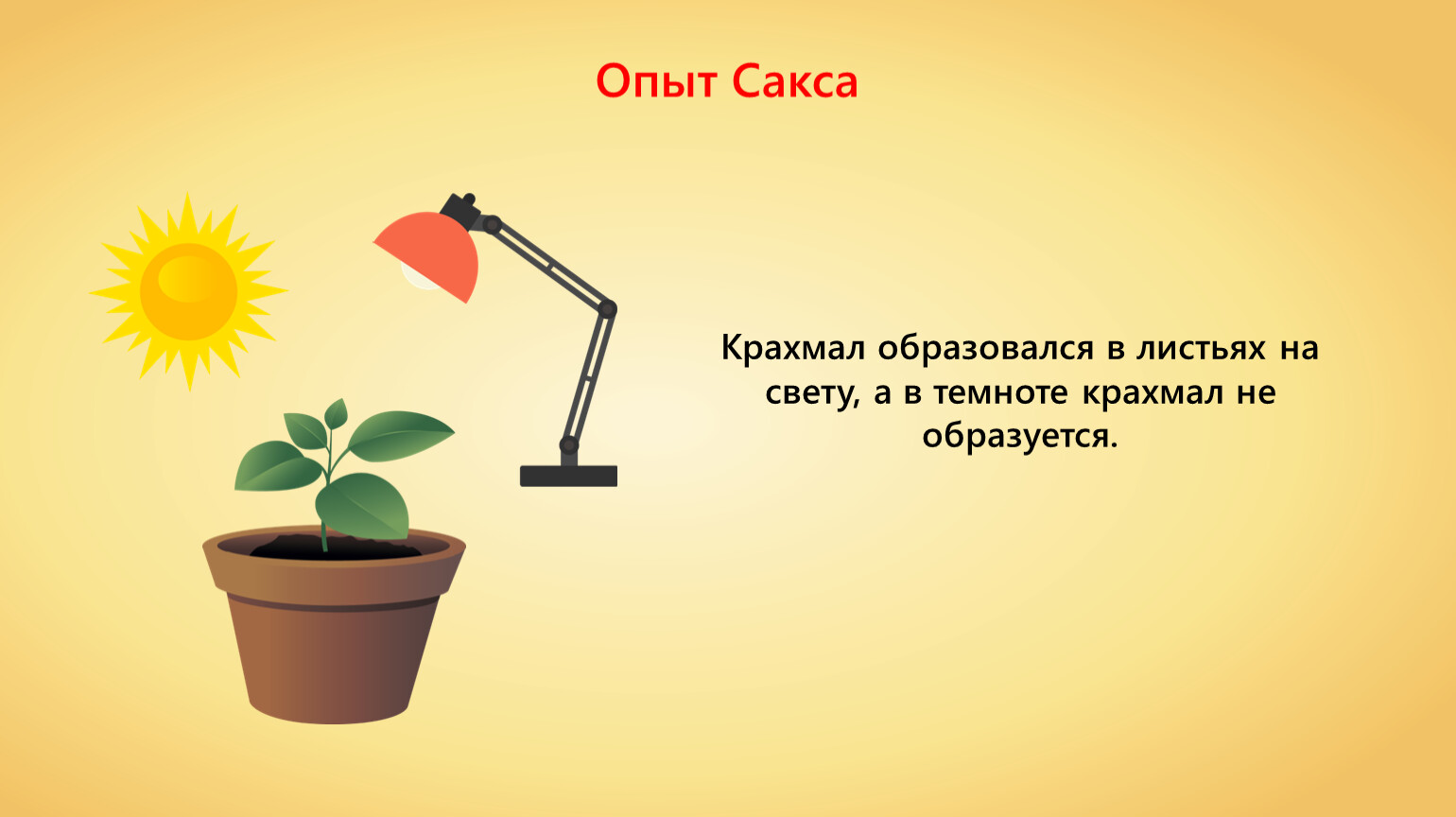 Опыт Сакса

Крахмал образовался в листьях на свету, а в темноте крахмал не образуется.